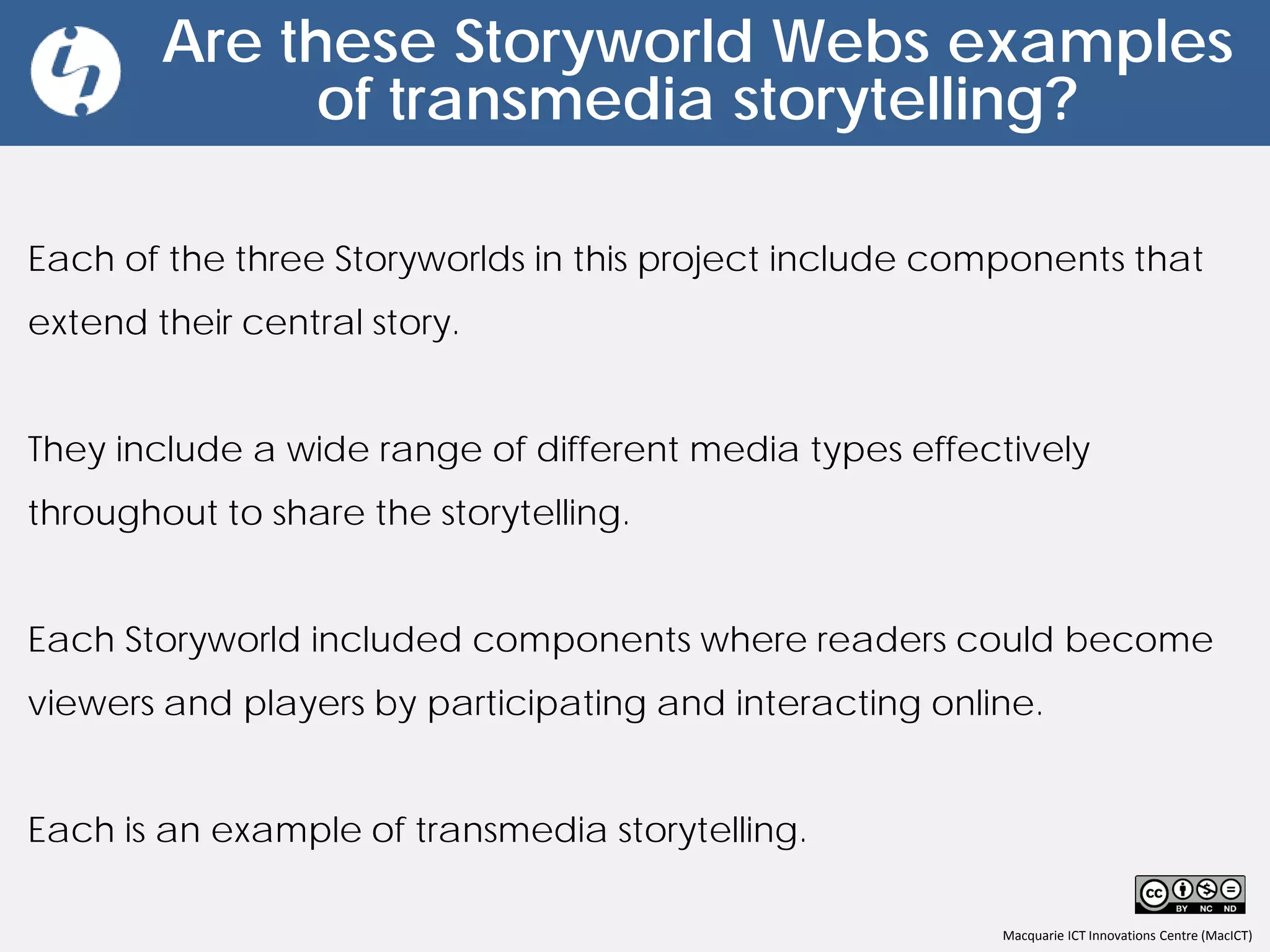 Are these Storyworld Webs examples of transmedia storytelling?

Each of the three Storyworlds in this project include components that extend their central story.

They include a wide range of different media types effectively throughout to share the storytelling.

Each Storyworld included components where readers could become viewers and players by participating and interacting online.

Each is an example of transmedia storytelling.

cc BY NC ND

Macquarie ICT Innovations Centre (MacICT)